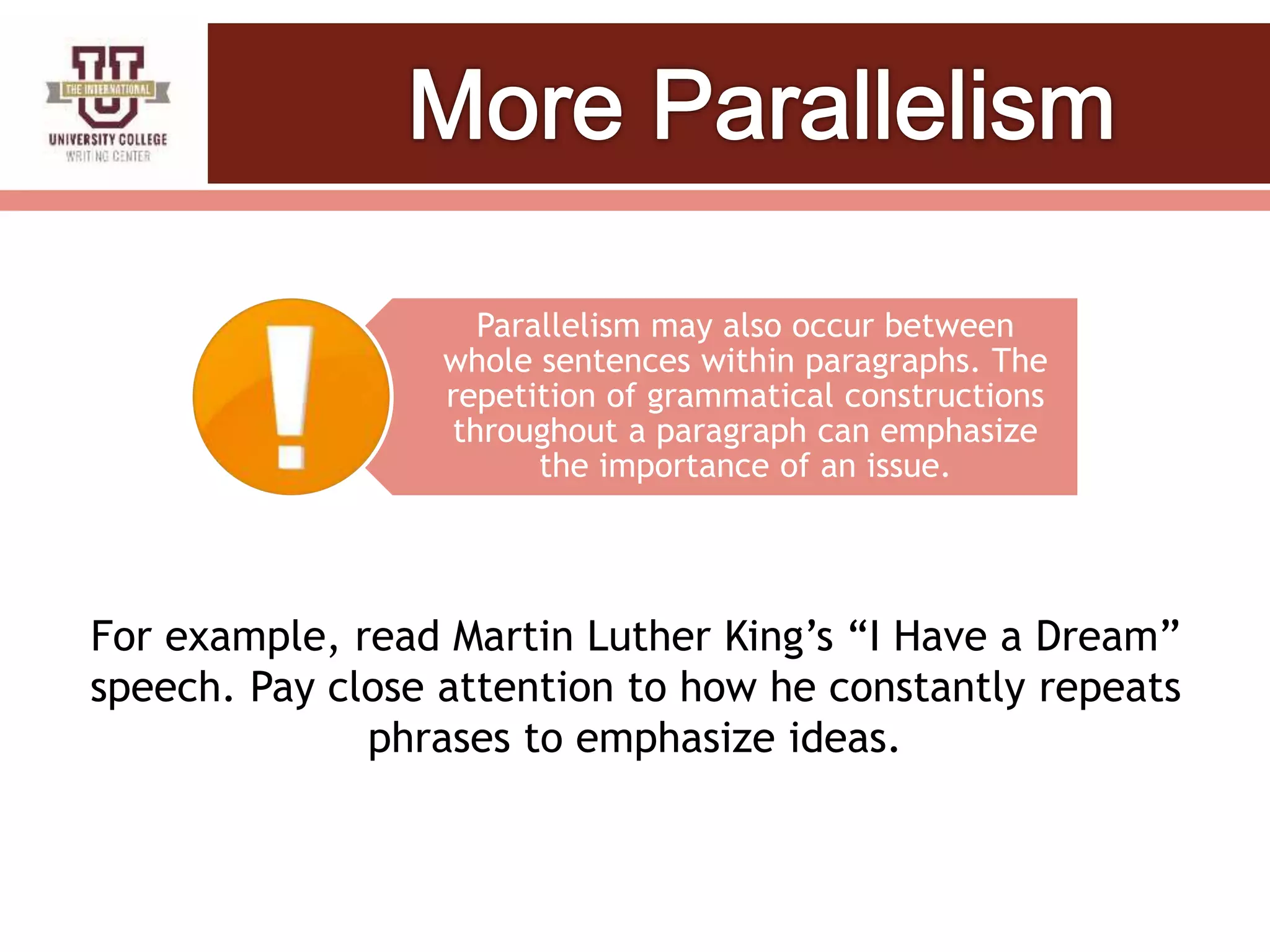 THE INTERNATIONAL
UNIVERSITY COLLEGE
WRITING CENTER

More Parallelism

Parallelism may also occur between whole sentences within paragraphs. The repetition of grammatical constructions throughout a paragraph can emphasize the importance of an issue.

For example, read Martin Luther King’s “I Have a Dream” speech. Pay close attention to how he constantly repeats phrases to emphasize ideas.